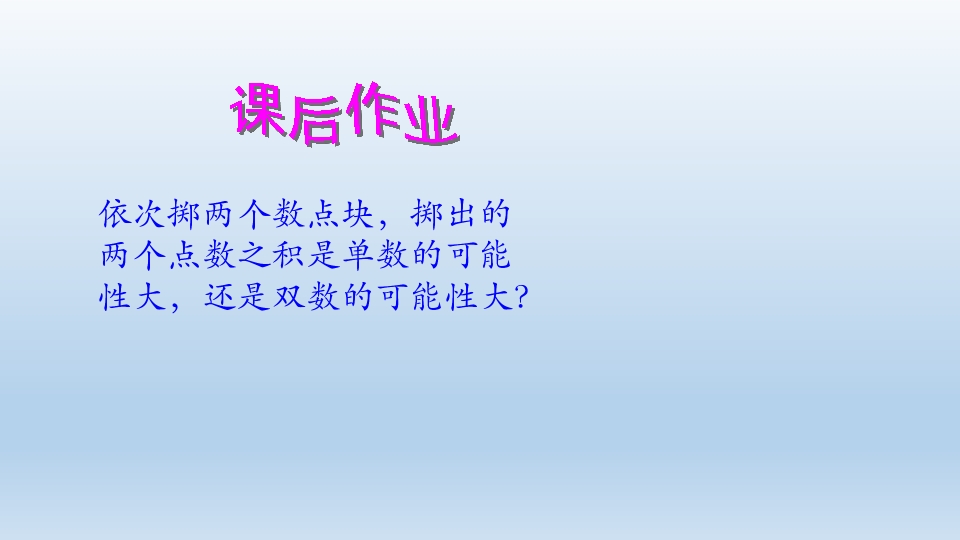 课后作业

依次掷两个数点块，掷出的两个点数之积是单数的可能性大，还是双数的可能性大?